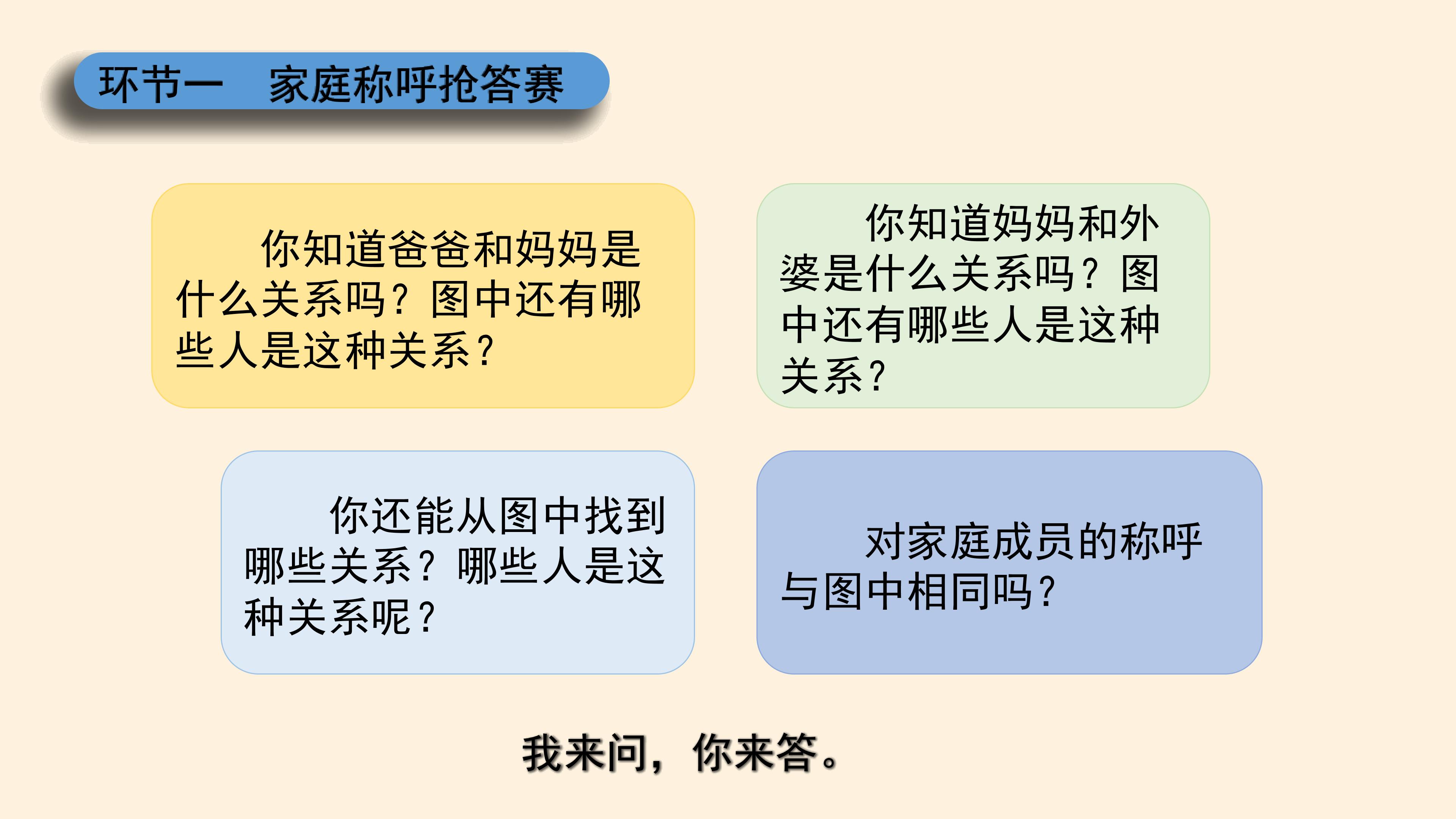 环节一 家庭称呼抢答赛

你知道爸爸和妈妈是什么关系吗？图中还有哪些人是这种关系？

你知道妈妈和外婆是什么关系吗？图中还有哪些人是这种关系？

你还能从图中找到哪些关系？哪些人是这种关系呢？

对家庭成员的称呼与图中相同吗？

我来问，你来答。